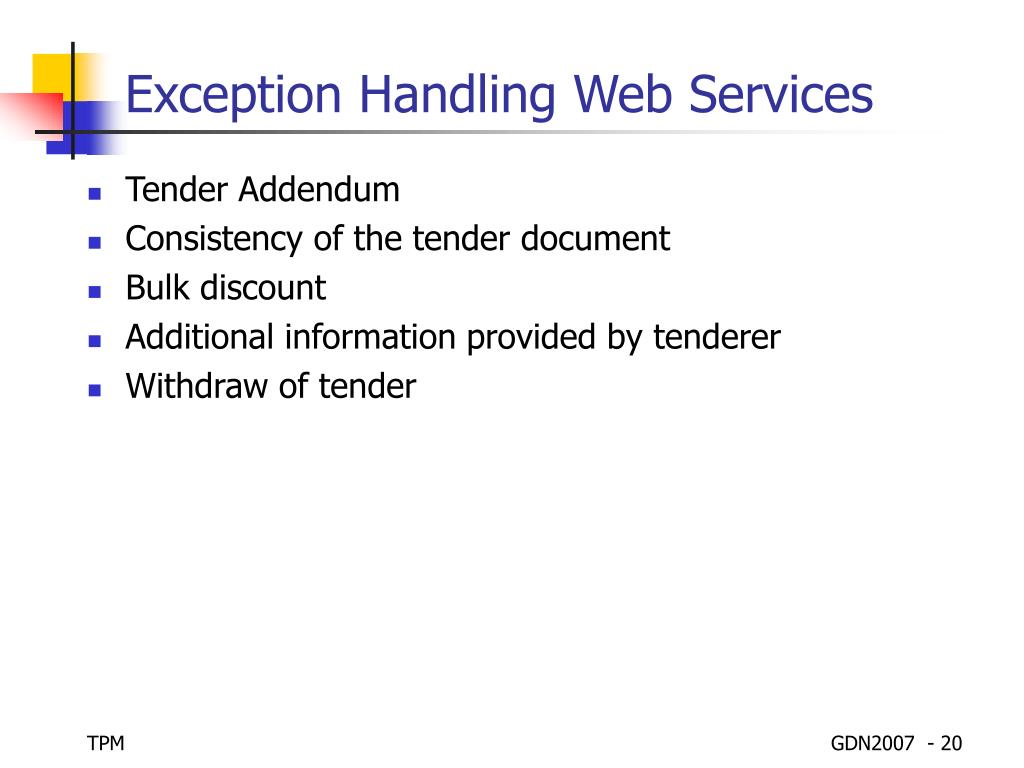 Exception Handling Web Services

- Tender Addendum
- Consistency of the tender document
- Bulk discount
- Additional information provided by tenderer
- Withdraw of tender

TPM

GDN2007 - 20